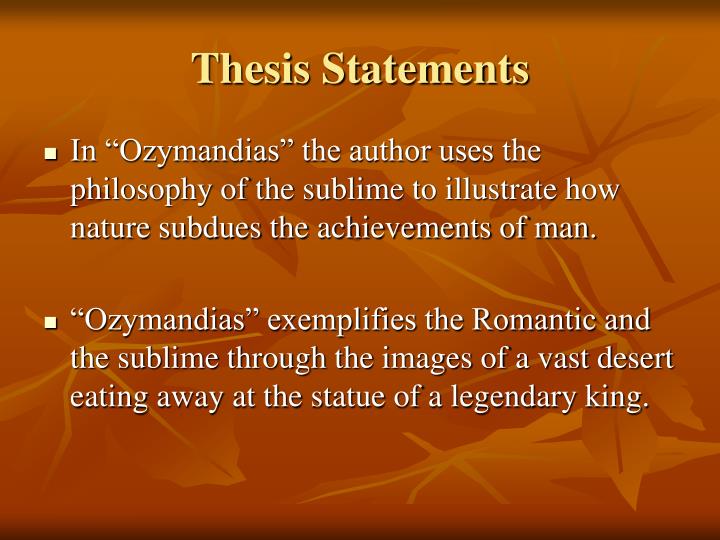 Thesis Statements

- In “Ozymandias” the author uses the philosophy of the sublime to illustrate how nature subdues the achievements of man.

- “Ozymandias” exemplifies the Romantic and the sublime through the images of a vast desert eating away at the statue of a legendary king.